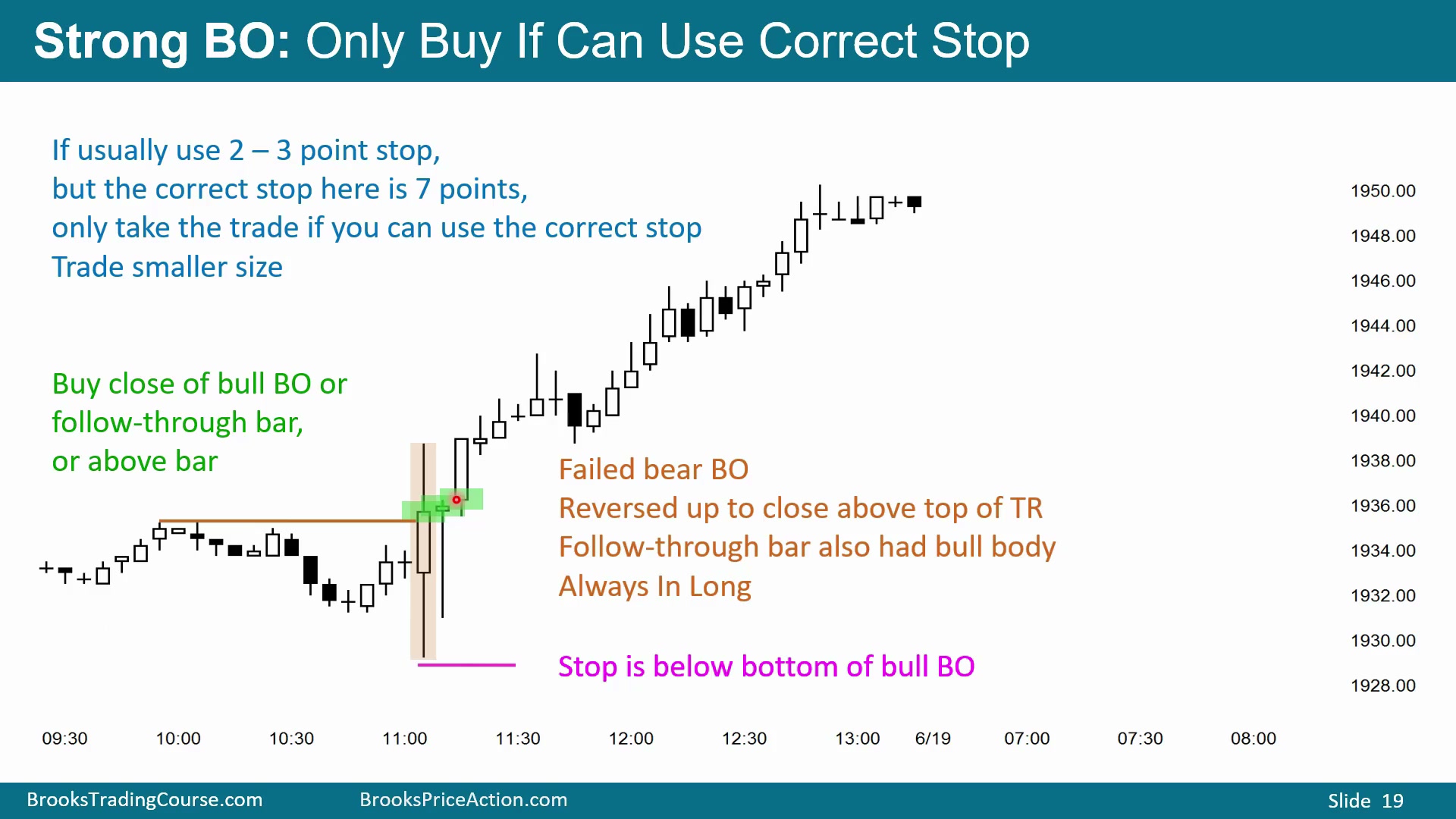 Strong BO: Only Buy If Can Use Correct Stop

If usually use 2 – 3 point stop,
but the correct stop here is 7 points,
only take the trade if you can use the correct stop
Trade smaller size

Buy close of bull BO or
follow-through bar,
or above bar

Failed bear BO
Reversed up to close above top of TR
Follow-through bar also had bull body
Always In Long

Stop is below bottom of bull BO

1950.00
1948.00
1946.00
1944.00
1942.00
1940.00
1938.00
1936.00
1934.00
1932.00
1930.00
1928.00

09:30 10:00 10:30 11:00 11:30 12:00 12:30 13:00 6/19 07:00 07:30 08:00

BrooksTradingCourse.com BrooksPriceAction.com Slide 19